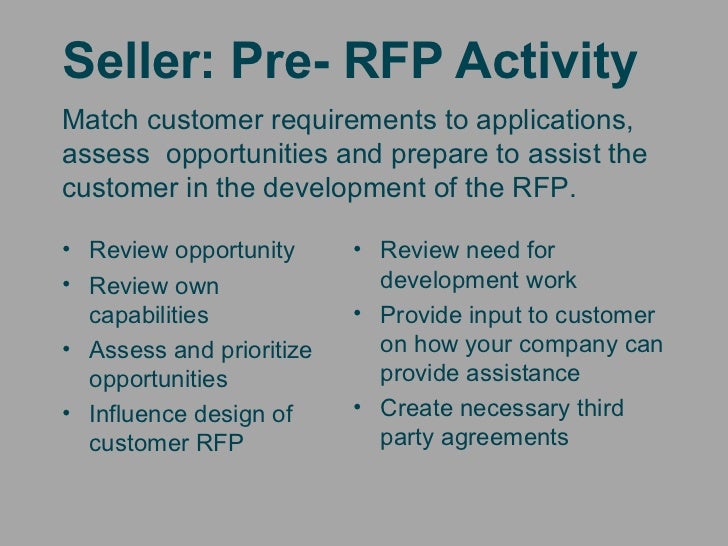 Seller: Pre- RFP Activity

Match customer requirements to applications, assess opportunities and prepare to assist the customer in the development of the RFP.

• Review opportunity
• Review own capabilities
• Assess and prioritize opportunities
• Influence design of customer RFP

• Review need for development work
• Provide input to customer on how your company can provide assistance
• Create necessary third party agreements